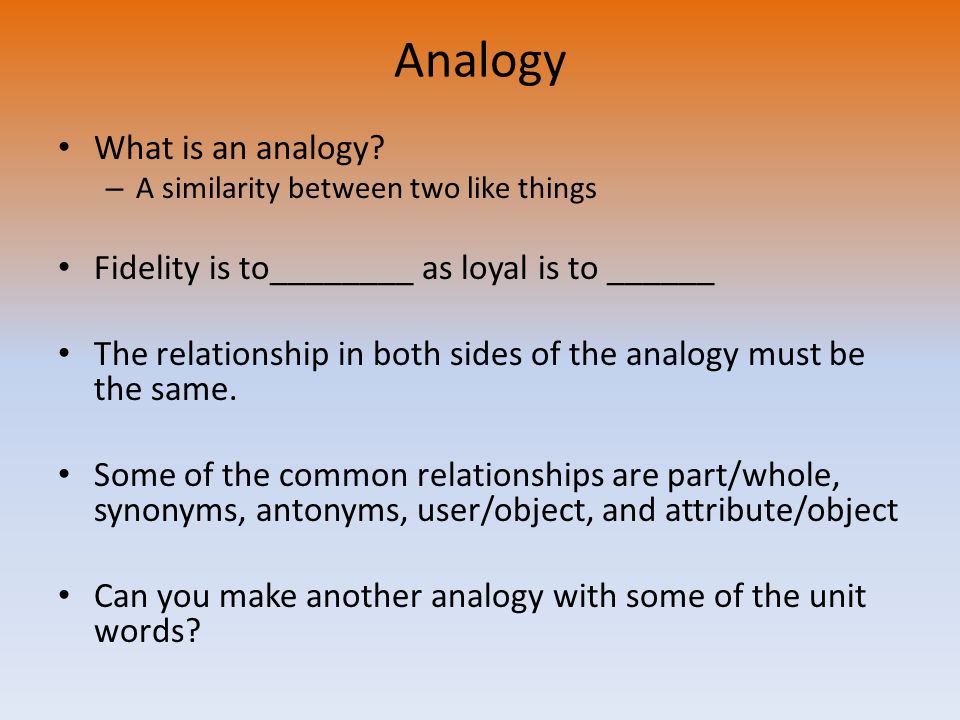 Analogy

• What is an analogy?
– A similarity between two like things

• Fidelity is to________ as loyal is to ______

• The relationship in both sides of the analogy must be the same.

• Some of the common relationships are part/whole, synonyms, antonyms, user/object, and attribute/object

• Can you make another analogy with some of the unit words?